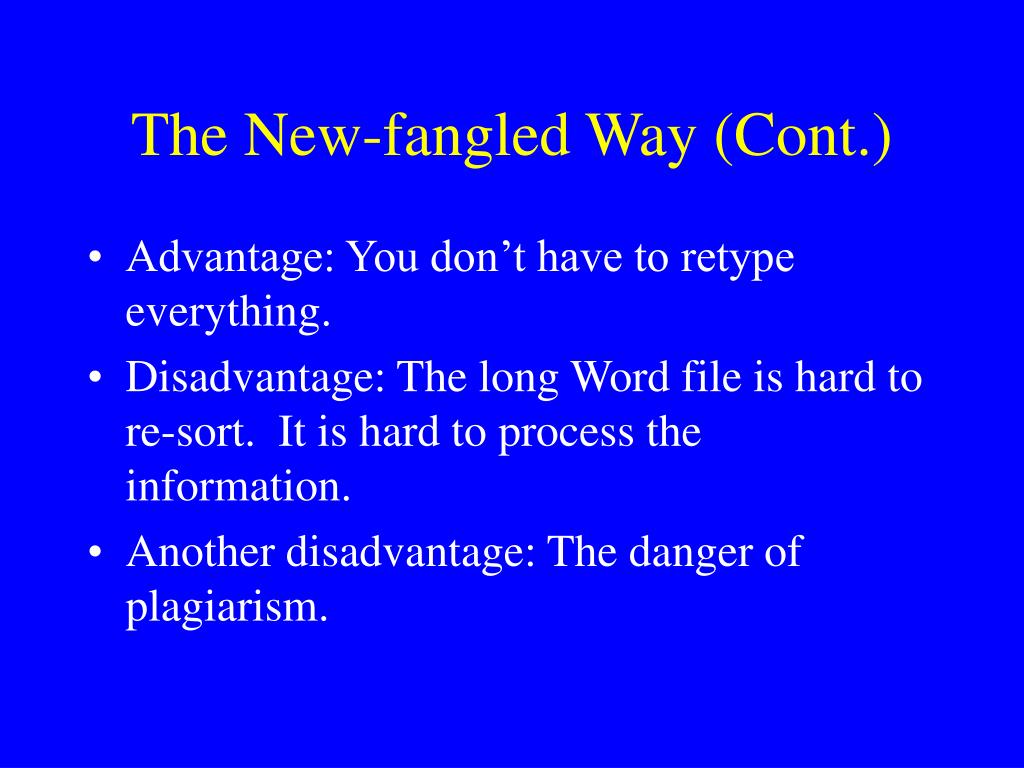 The New-fangled Way (Cont.)

• Advantage: You don’t have to retype everything.

• Disadvantage: The long Word file is hard to re-sort. It is hard to process the information.

• Another disadvantage: The danger of plagiarism.